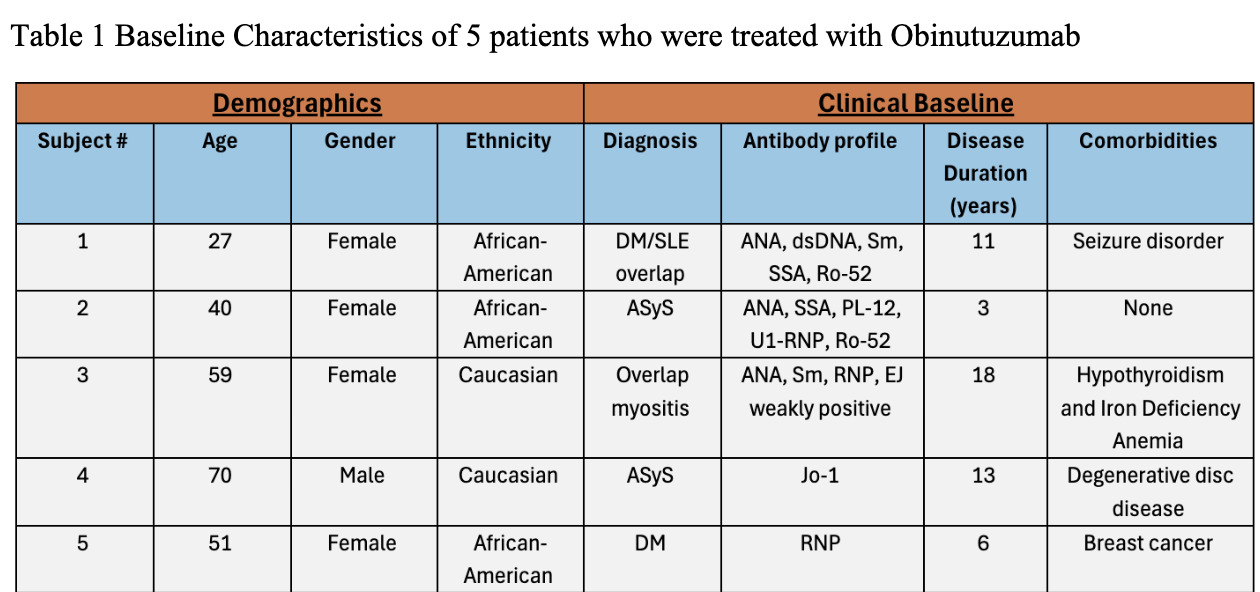 Table 1 Baseline Characteristics of 5 patients who were treated with Obinutuzumab

| Demographics | | | | Clinical Baseline | | | |
|---|---|---|---|---|---|---|---|
| Subject # | Age | Gender | Ethnicity | Diagnosis | Antibody profile | Disease Duration (years) | Comorbidities |
| 1 | 27 | Female | African-American | DM/SLE overlap | ANA, dsDNA, Sm, SSA, Ro-52 | 11 | Seizure disorder |
| 2 | 40 | Female | African-American | ASyS | ANA, SSA, PL-12, U1-RNP, Ro-52 | 3 | None |
| 3 | 59 | Female | Caucasian | Overlap myositis | ANA, Sm, RNP, EJ weakly positive | 18 | Hypothyroidism and Iron Deficiency Anemia |
| 4 | 70 | Male | Caucasian | ASyS | Jo-1 | 13 | Degenerative disc disease |
| 5 | 51 | Female | African-American | DM | RNP | 6 | Breast cancer |